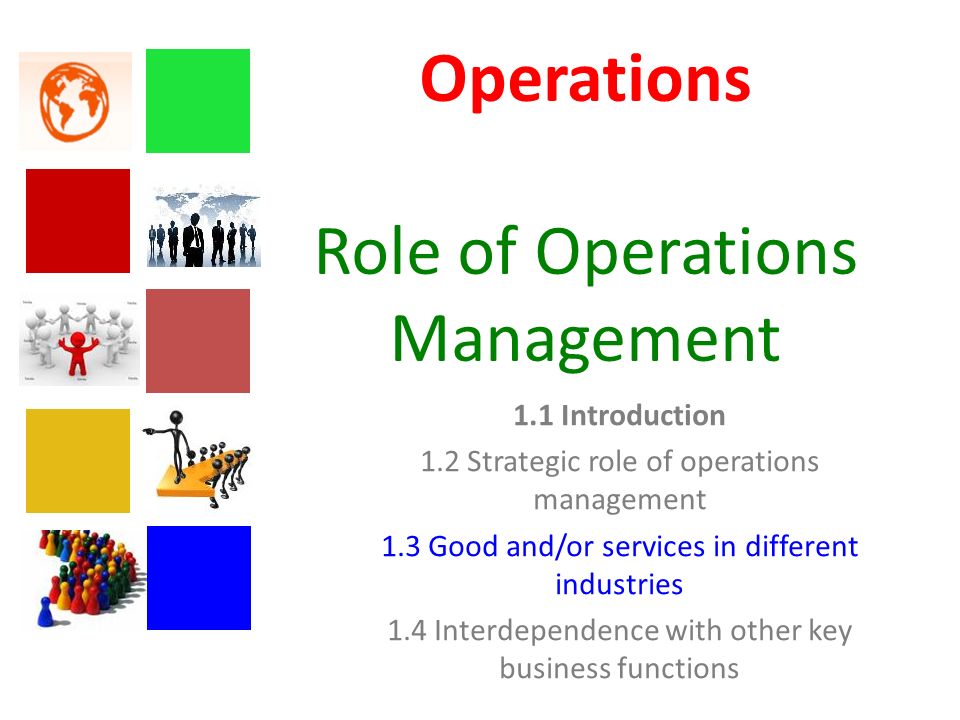 Operations

Role of Operations Management

1.1 Introduction

1.2 Strategic role of operations management

1.3 Good and/or services in different industries

1.4 Interdependence with other key business functions